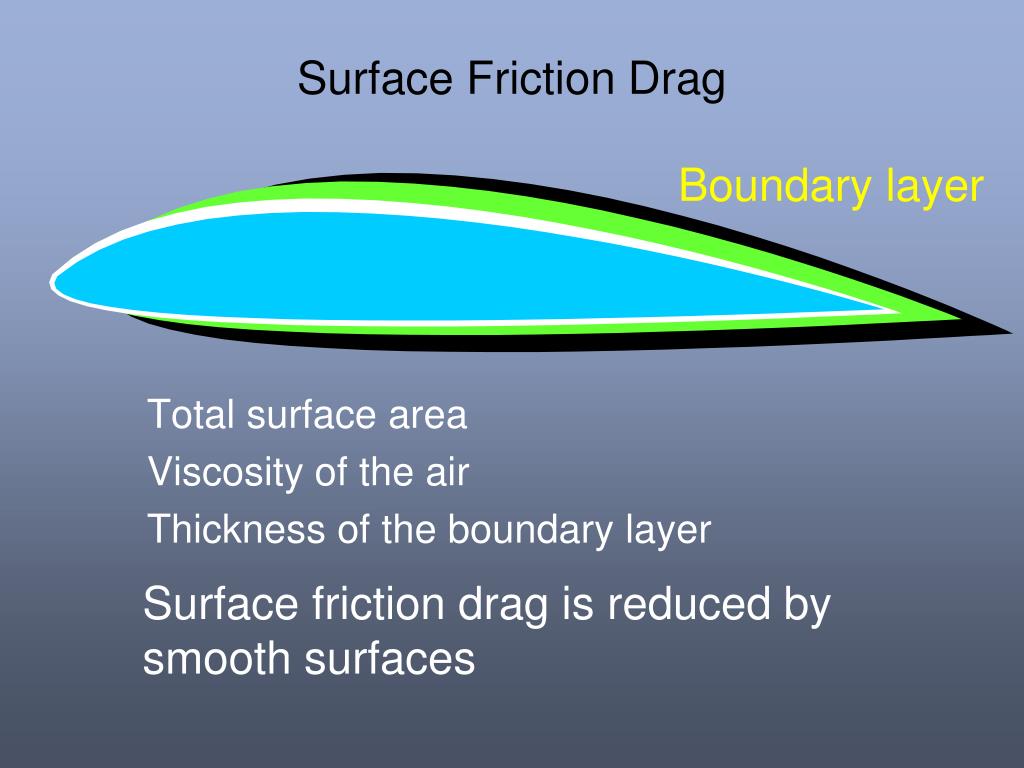 Surface Friction Drag

Boundary layer

Total surface area

Viscosity of the air

Thickness of the boundary layer

Surface friction drag is reduced by smooth surfaces